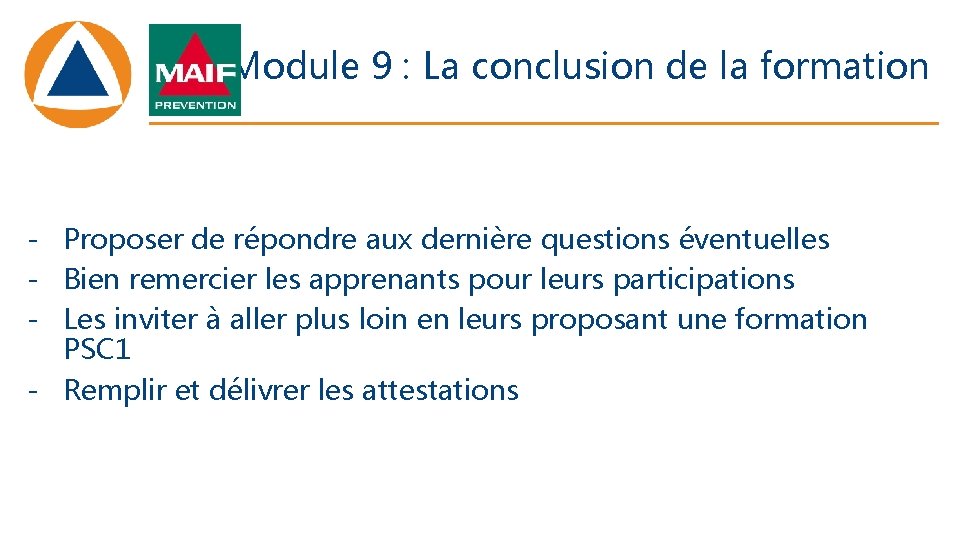 MAIF
PREVENTION

Module 9 : La conclusion de la formation

- Proposer de répondre aux dernière questions éventuelles
- Bien remercier les apprenants pour leurs participations
- Les inviter à aller plus loin en leurs proposant une formation PSC1
- Remplir et délivrer les attestations